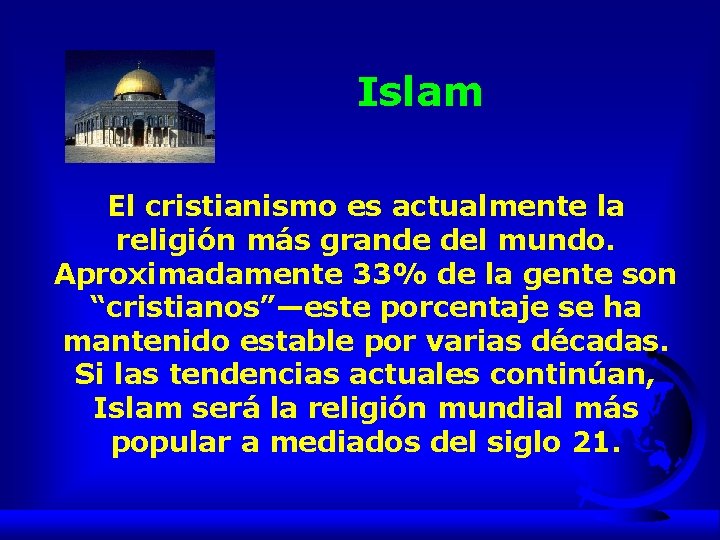 Islam

El cristianismo es actualmente la religión más grande del mundo. Aproximadamente 33% de la gente son “cristianos”—este porcentaje se ha mantenido estable por varias décadas. Si las tendencias actuales continúan, Islam será la religión mundial más popular a mediados del siglo 21.